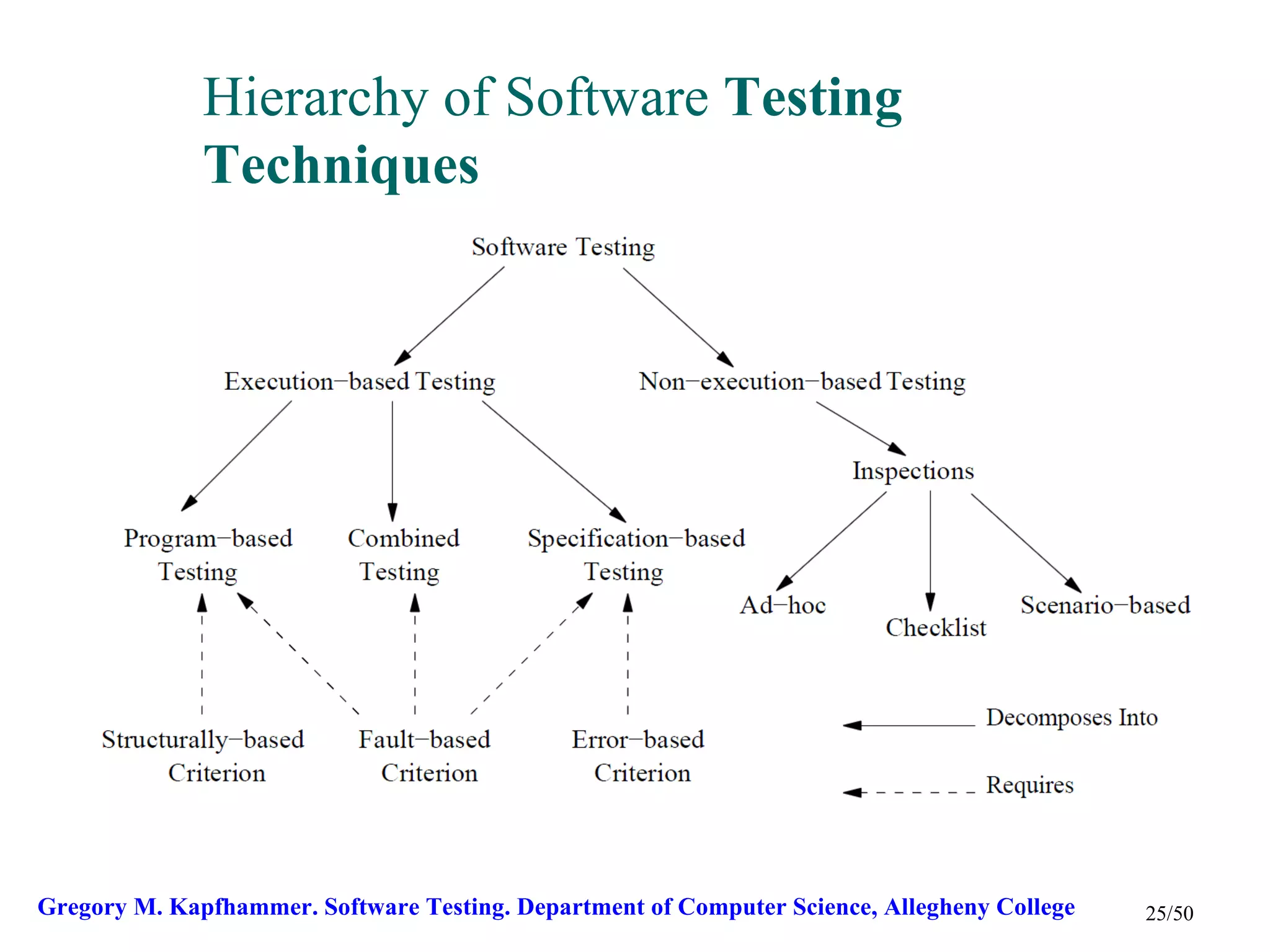 Hierarchy of Software Testing Techniques

Software Testing

Execution−based Testing

Non−execution−based Testing

Inspections

Program−based Testing

Combined Testing

Specification−based Testing

Ad−hoc

Checklist

Scenario−based

Structurally−based Criterion

Fault−based Criterion

Error−based Criterion

Decomposes Into

Requires

Gregory M. Kapfhammer. Software Testing. Department of Computer Science, Allegheny College

25/50